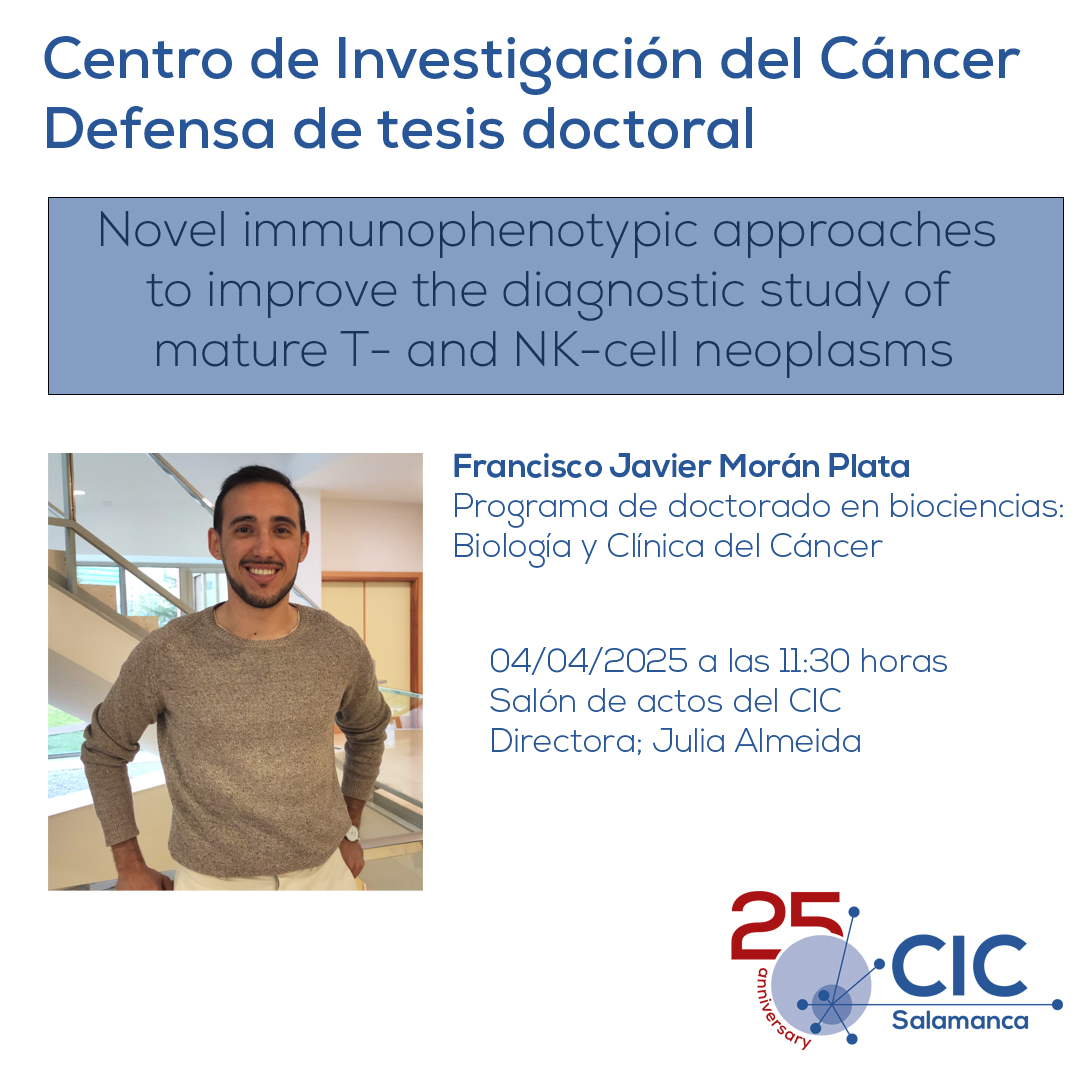 Centro de Investigación del Cáncer
Defensa de tesis doctoral

Novel immunophenotypic approaches to improve the diagnostic study of mature T- and NK-cell neoplasms

Francisco Javier Morán Plata
Programa de doctorado en biociencias: Biología y Clínica del Cáncer

04/04/2025 a las 11:30 horas
Salón de actos del CIC
Directora; Julia Almeida

25 anniversary CIC Salamanca